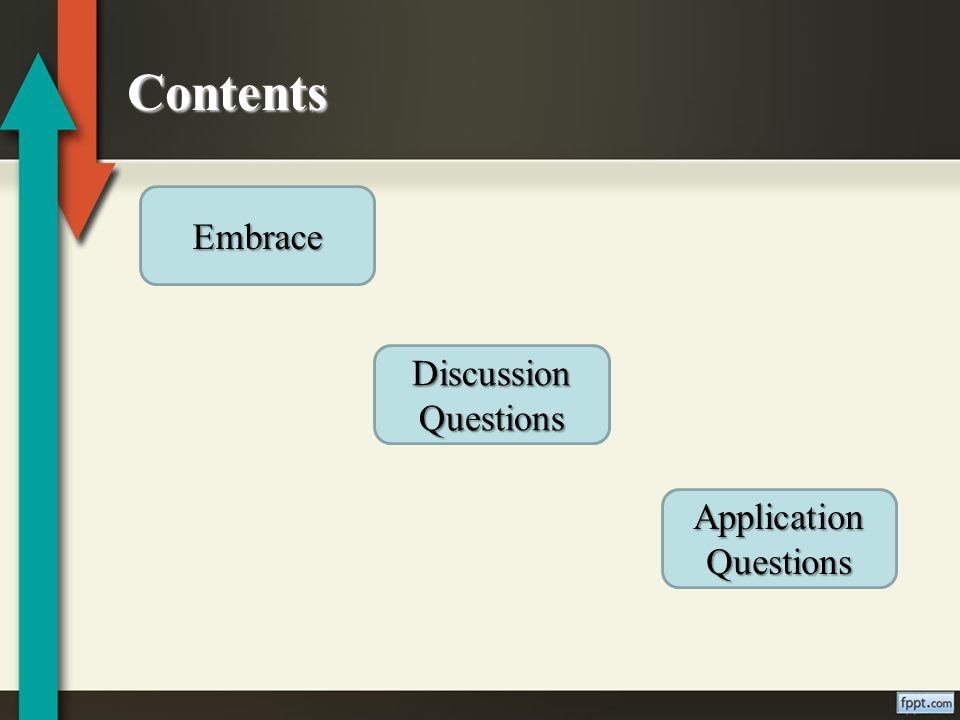 Contents

Embrace

Discussion Questions

Application Questions

fppt.com